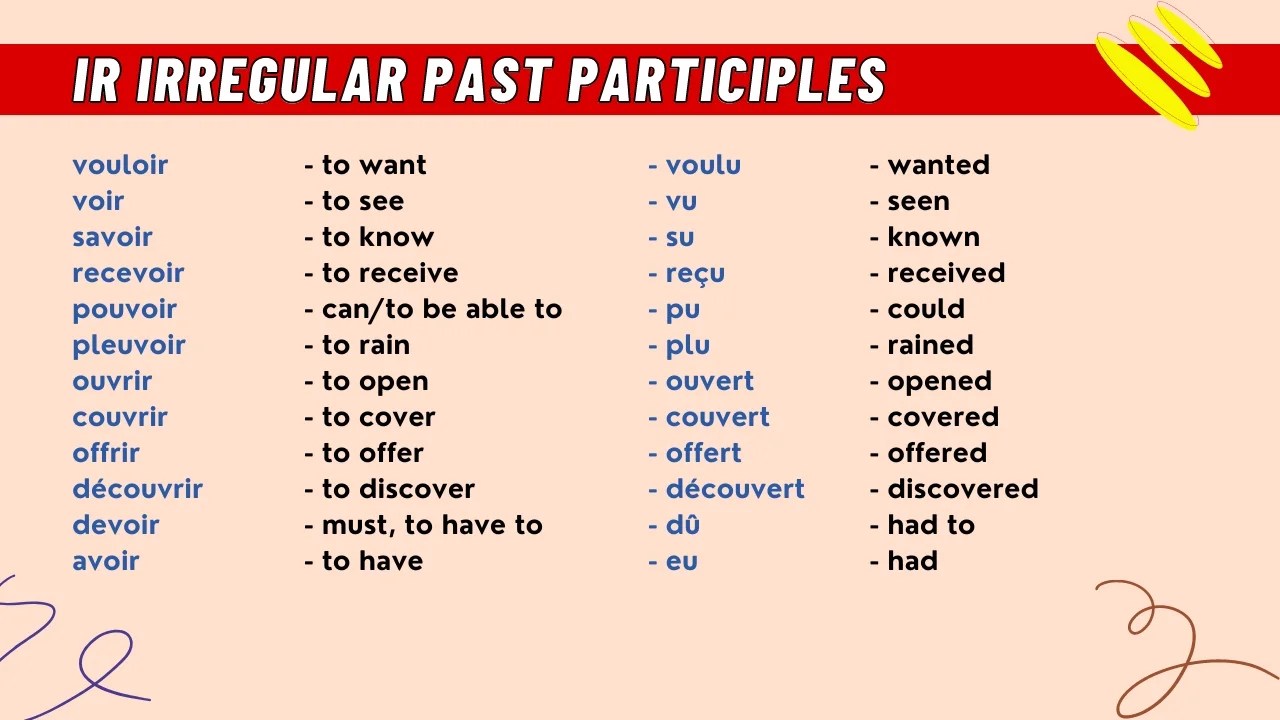 IR IRREGULAR PAST PARTICIPLES

| | | | |
|---|---|---|---|
| vouloir | - to want | - voulu | - wanted |
| voir | - to see | - vu | - seen |
| savoir | - to know | - su | - known |
| recevoir | - to receive | - reçu | - received |
| pouvoir | - can/to be able to | - pu | - could |
| pleuvoir | - to rain | - plu | - rained |
| ouvrir | - to open | - ouvert | - opened |
| couvrir | - to cover | - couvert | - covered |
| offrir | - to offer | - offert | - offered |
| découvrir | - to discover | - découvert | - discovered |
| devoir | - must, to have to | - dû | - had to |
| avoir | - to have | - eu | - had |